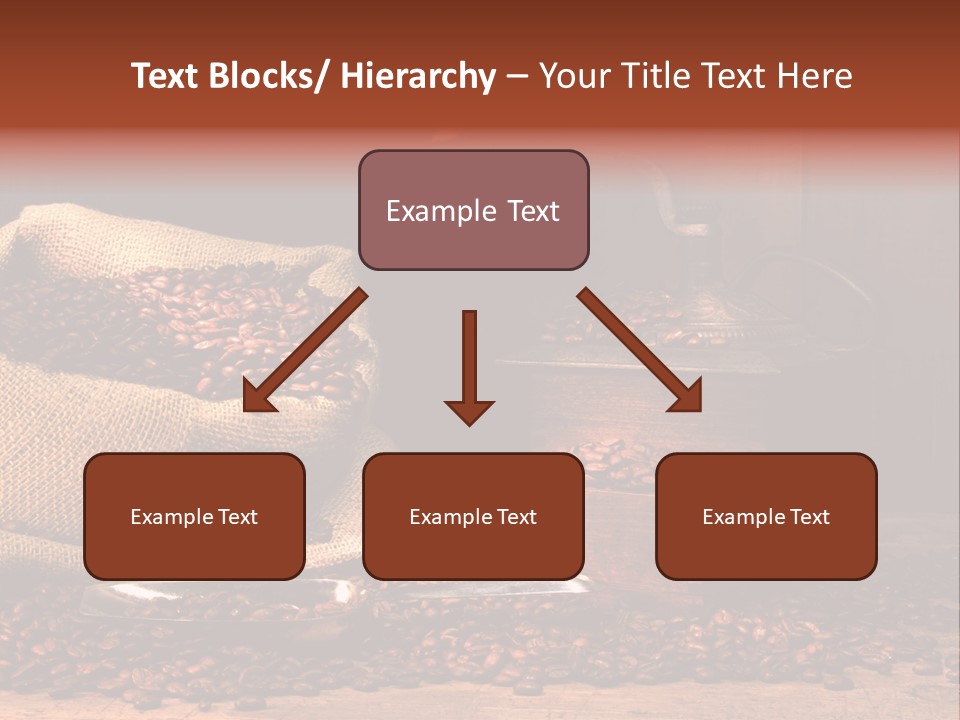 Text Blocks/ Hierarchy – Your Title Text Here

Example Text

Example Text

Example Text

Example Text